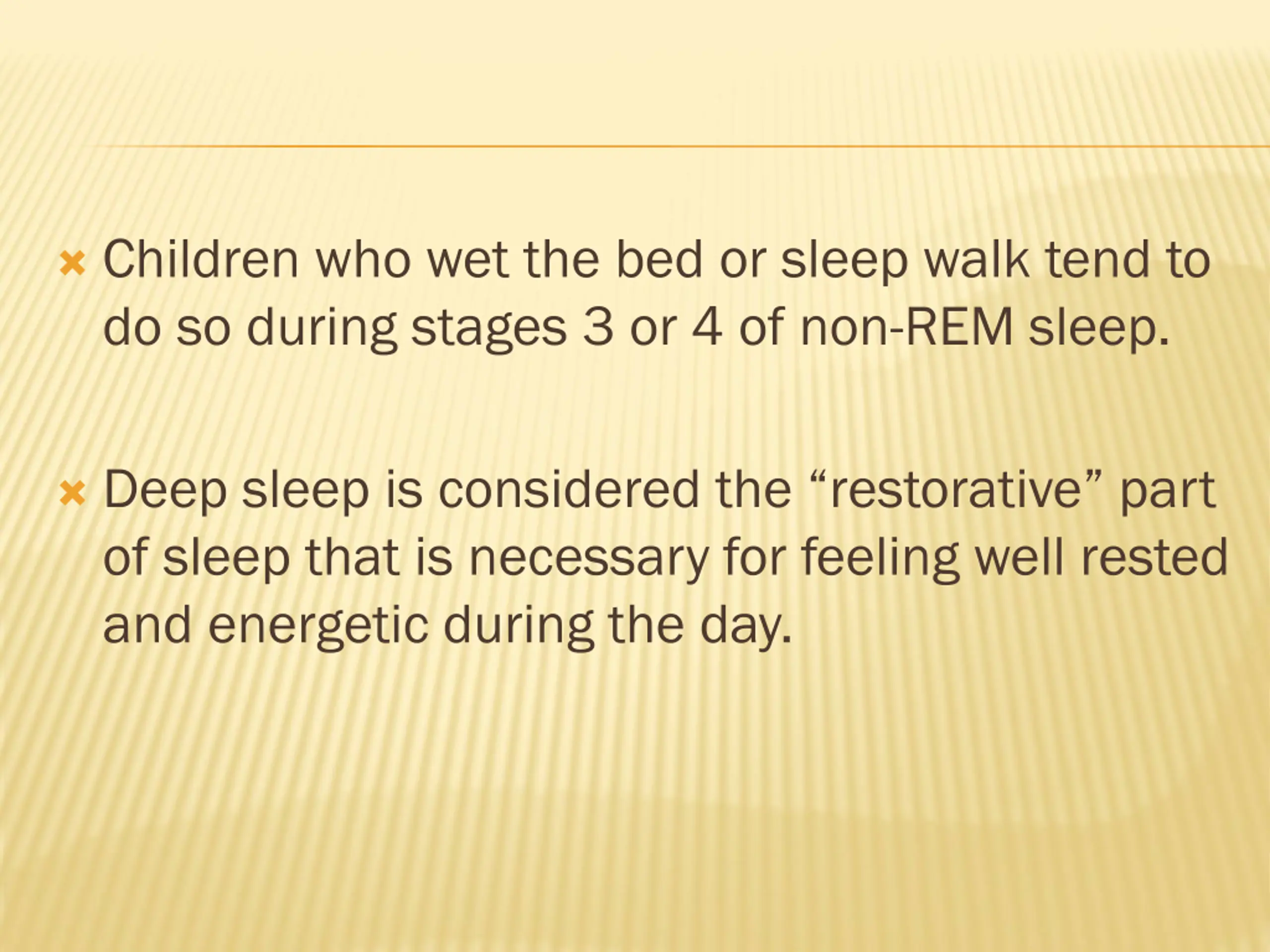 Children who wet the bed or sleep walk tend to do so during stages 3 or 4 of non-REM sleep.

Deep sleep is considered the “restorative” part of sleep that is necessary for feeling well rested and energetic during the day.